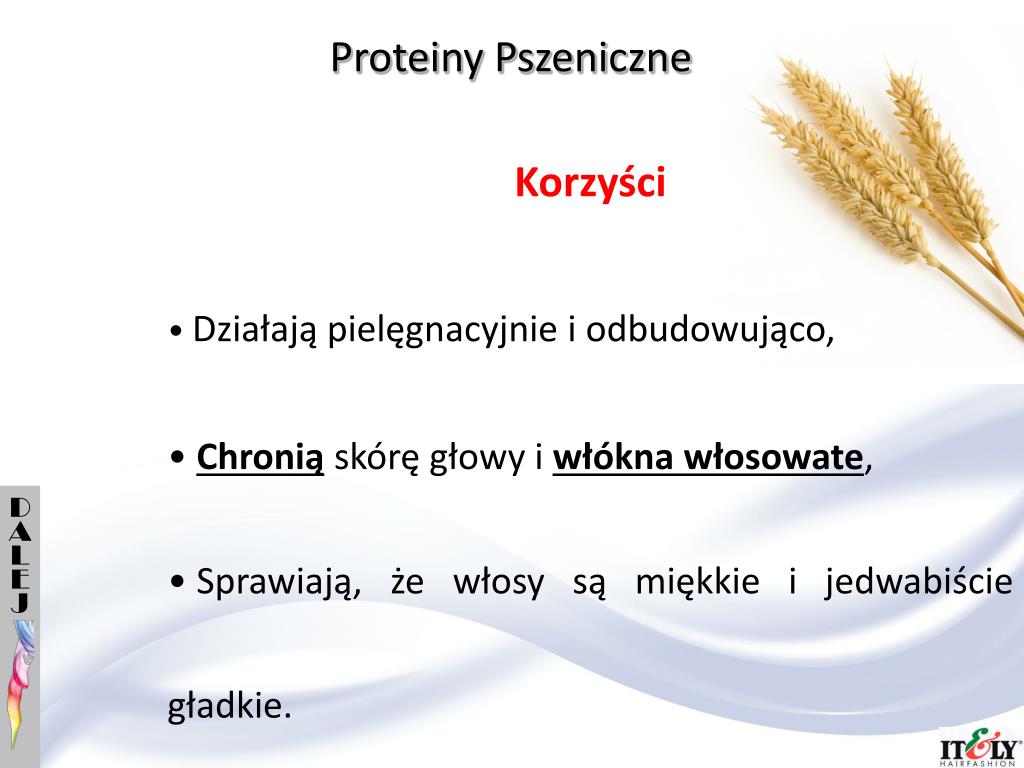 Proteiny Pszeniczne

Korzyści

• Działają pielęgnacyjnie i odbudowująco,

• Chronią skórę głowy i włókna włosowate,

• Sprawiają, że włosy są miękkie i jedwabiście gładkie.

DALEJ

IT&LY HAIRFASHION